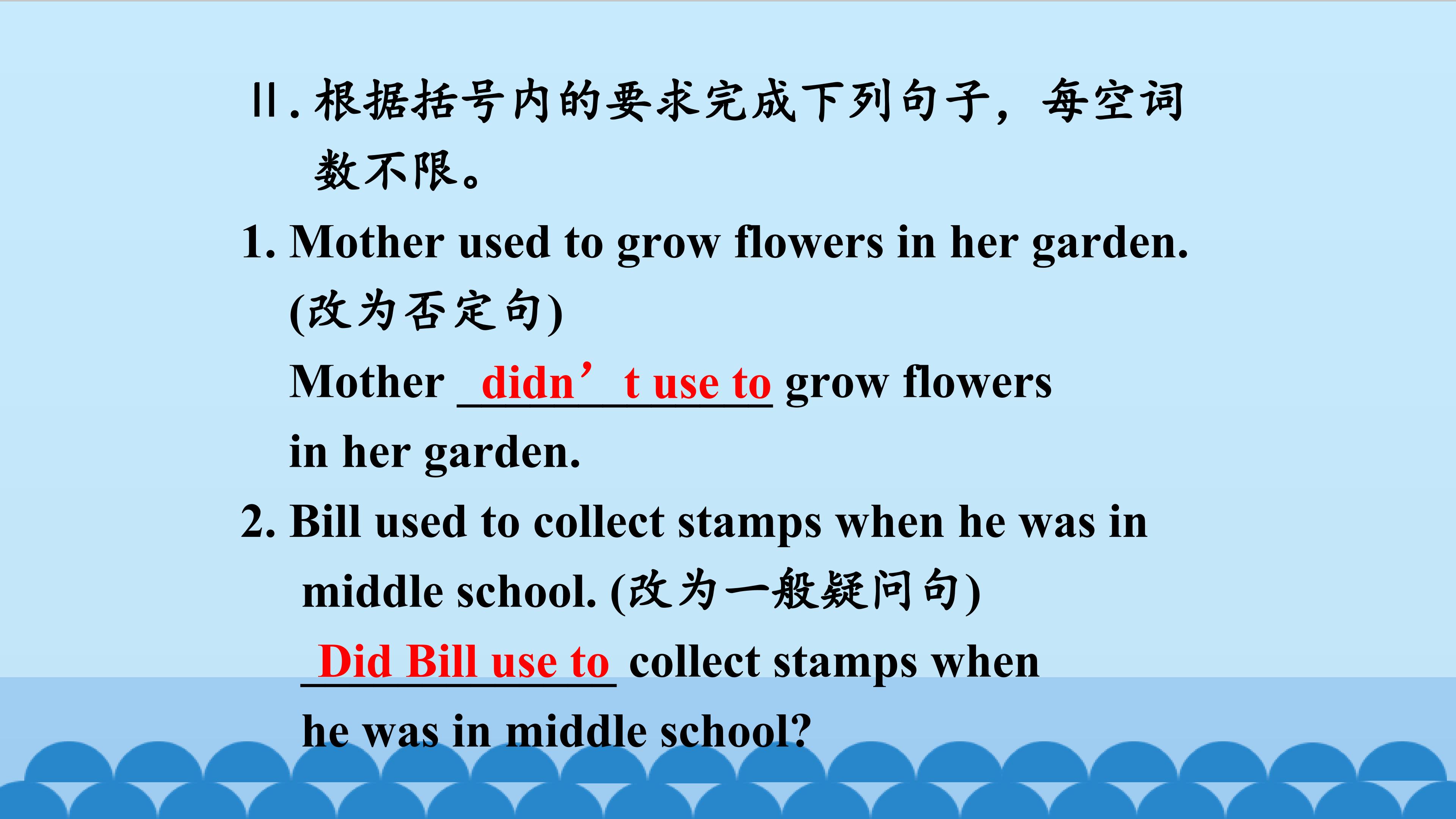 Ⅱ. 根据括号内的要求完成下列句子，每空词数不限。

1. Mother used to grow flowers in her garden. (改为否定句)

Mother didn’t use to grow flowers in her garden.

2. Bill used to collect stamps when he was in middle school. (改为一般疑问句)

Did Bill use to collect stamps when he was in middle school?